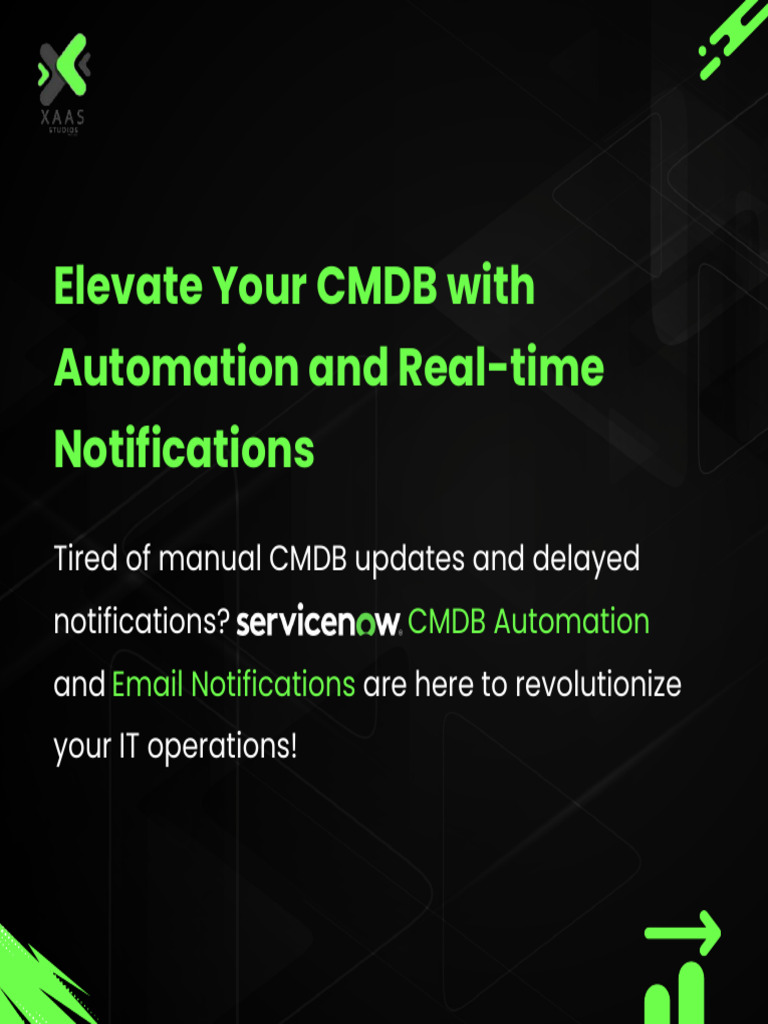 XAAS
STUDIOS

Elevate Your CMDB with Automation and Real-time Notifications

Tired of manual CMDB updates and delayed notifications? servicenow. CMDB Automation and Email Notifications are here to revolutionize your IT operations!